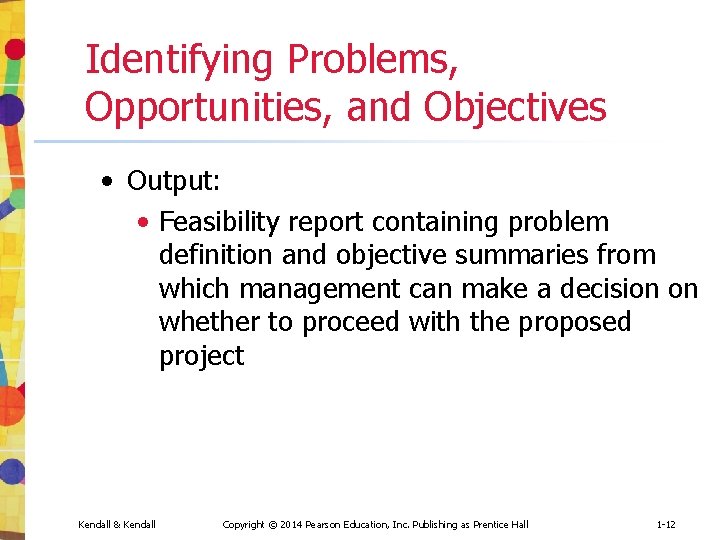 Identifying Problems, Opportunities, and Objectives

• Output:
  • Feasibility report containing problem definition and objective summaries from which management can make a decision on whether to proceed with the proposed project

Kendall & Kendall    Copyright © 2014 Pearson Education, Inc. Publishing as Prentice Hall    1-12